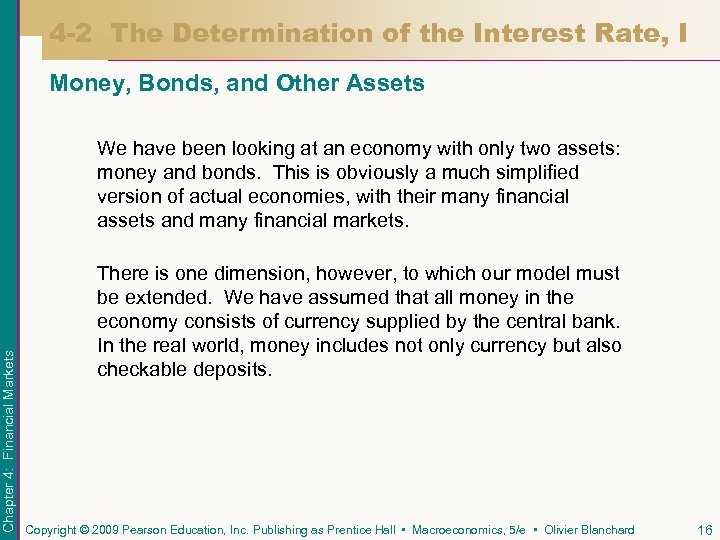 4-2 The Determination of the Interest Rate, I

Money, Bonds, and Other Assets

We have been looking at an economy with only two assets: money and bonds. This is obviously a much simplified version of actual economies, with their many financial assets and many financial markets.

There is one dimension, however, to which our model must be extended. We have assumed that all money in the economy consists of currency supplied by the central bank. In the real world, money includes not only currency but also checkable deposits.

Chapter 4: Financial Markets

Copyright © 2009 Pearson Education, Inc. Publishing as Prentice Hall ▪ Macroeconomics, 5/e ▪ Olivier Blanchard

16